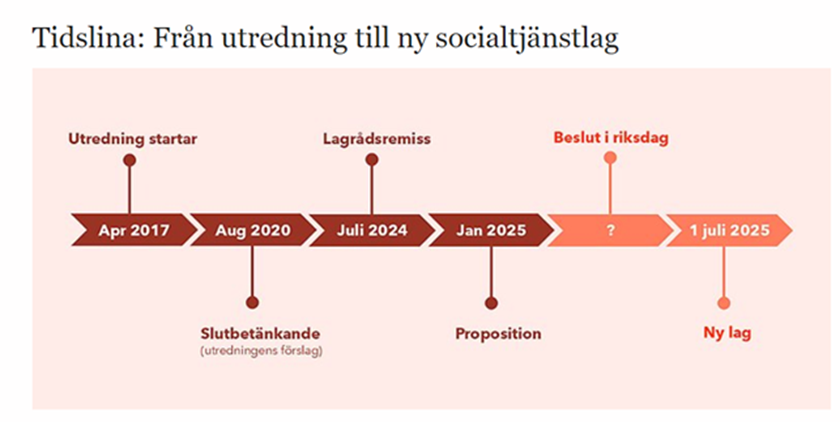 Tidslina: Från utredning till ny socialtjänstlag

Utredning startar

Lagrådsremiss

Beslut i riksdag

Apr 2017

Aug 2020

Juli 2024

Jan 2025

?

1 juli 2025

Slutbetänkande
(utredningens förslag)

Proposition

Ny lag